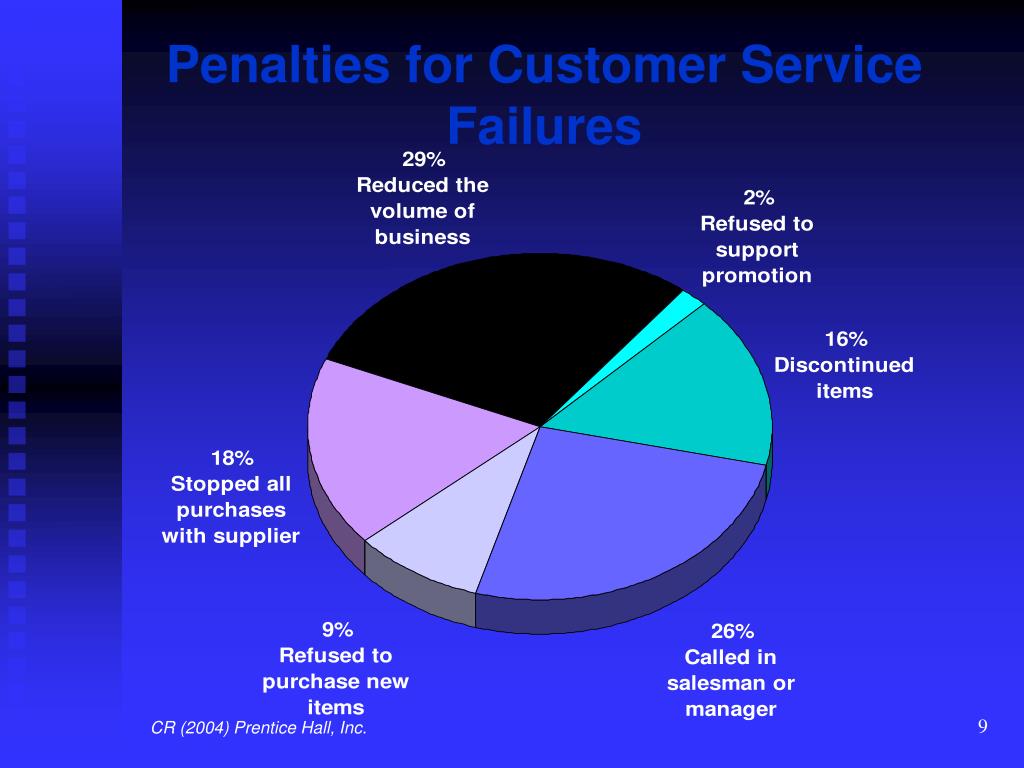 Penalties for Customer Service Failures

29%
Reduced the volume of business

2%
Refused to support promotion

16%
Discontinued items

18%
Stopped all purchases with supplier

9%
Refused to purchase new items

26%
Called in salesman or manager

CR (2004) Prentice Hall, Inc.

9